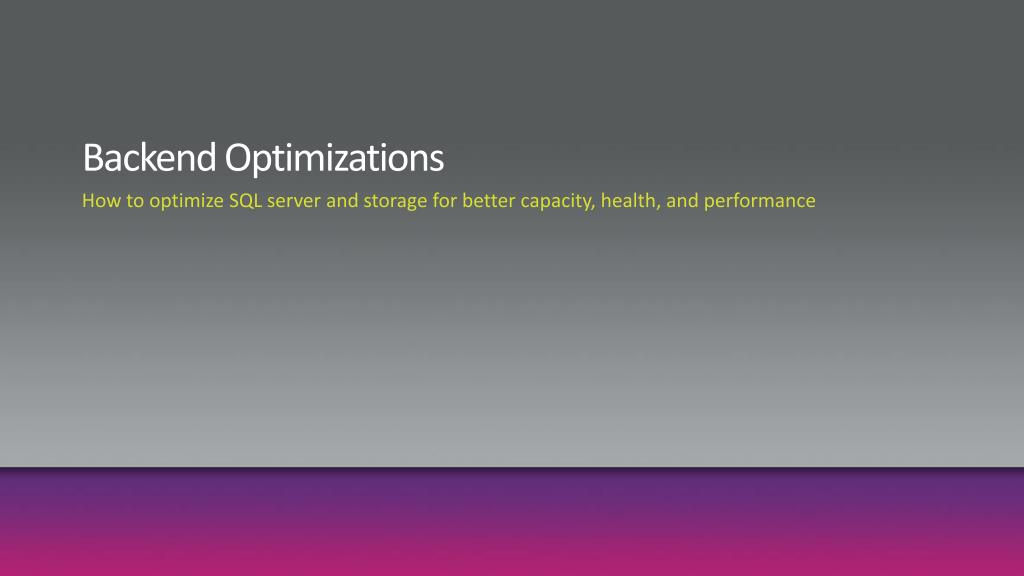 Backend Optimizations

How to optimize SQL server and storage for better capacity, health, and performance